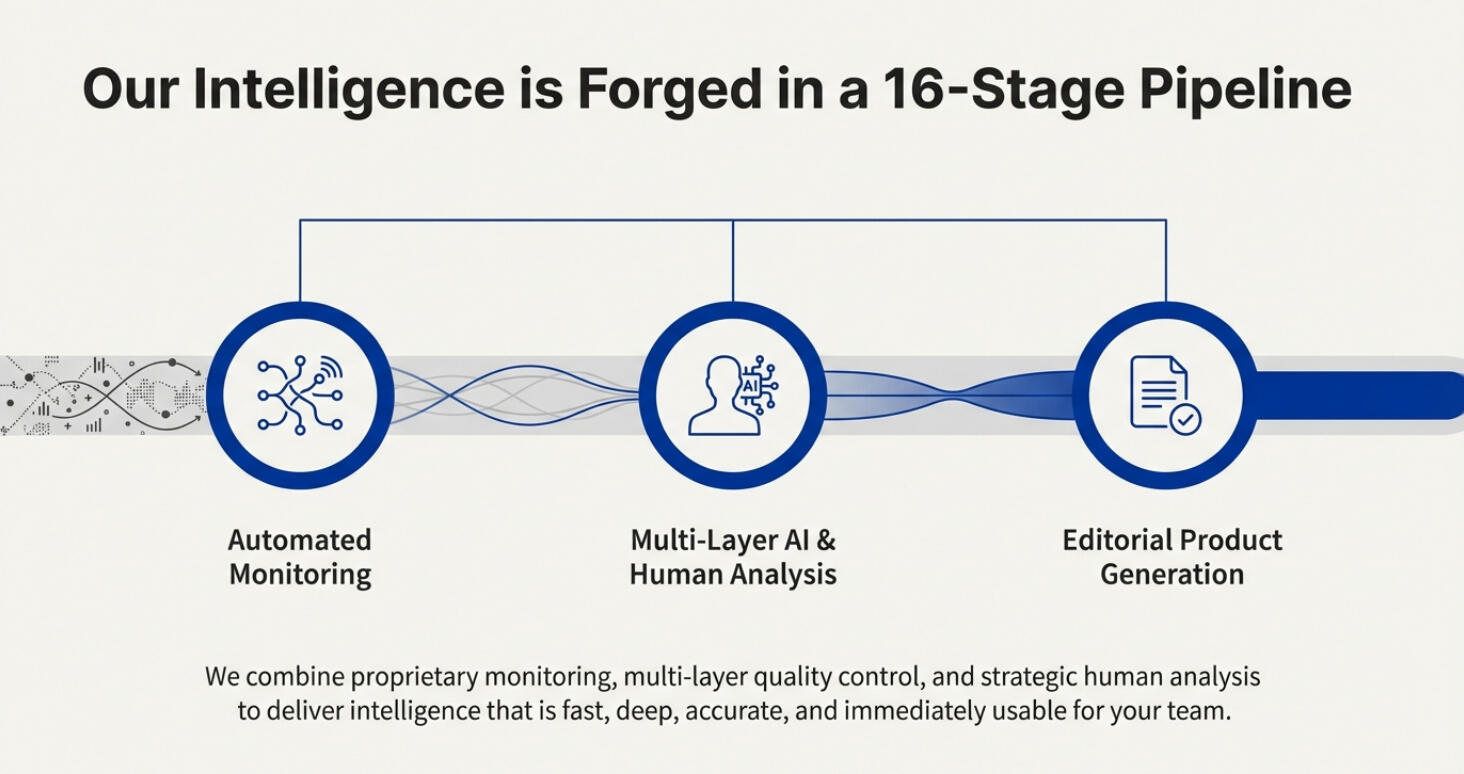 Our Intelligence is Forged in a 16-Stage Pipeline

AI

Automated Monitoring

Multi-Layer AI & Human Analysis

Editorial Product Generation

We combine proprietary monitoring, multi-layer quality control, and strategic human analysis to deliver intelligence that is fast, deep, accurate, and immediately usable for your team.